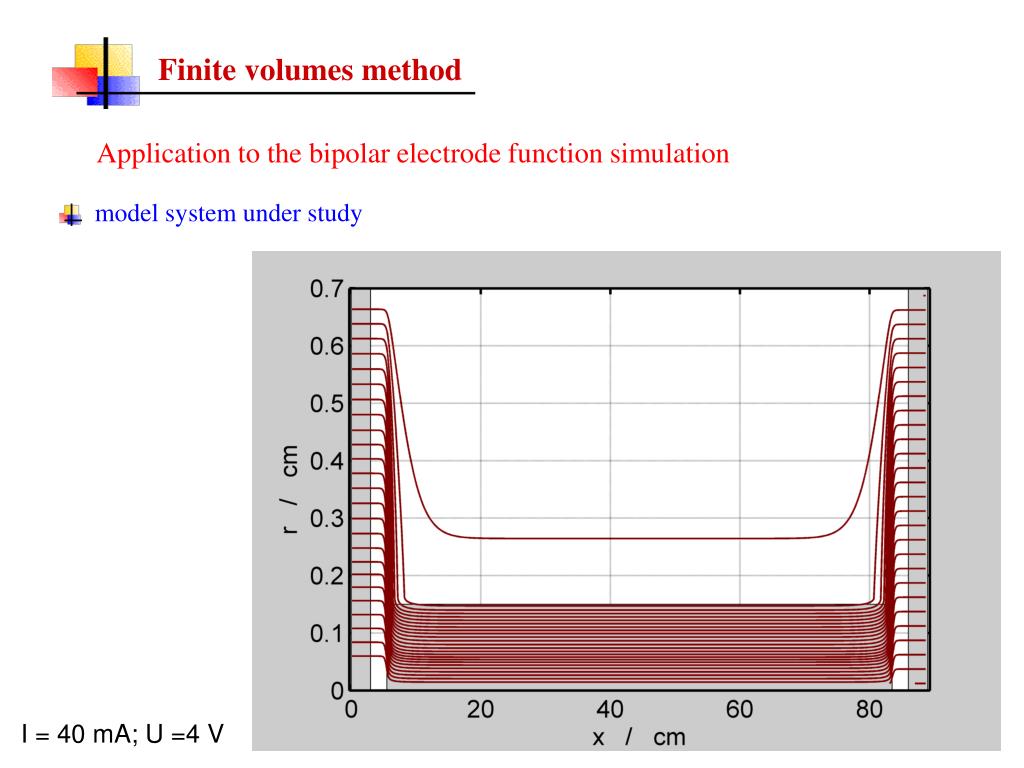 Finite volumes method

Application to the bipolar electrode function simulation

model system under study

0.7
0.6
0.5
0.4
0.3
0.2
0.1
0
r / cm
0
20
40
60
80
x / cm

I = 40 mA; U =4 V